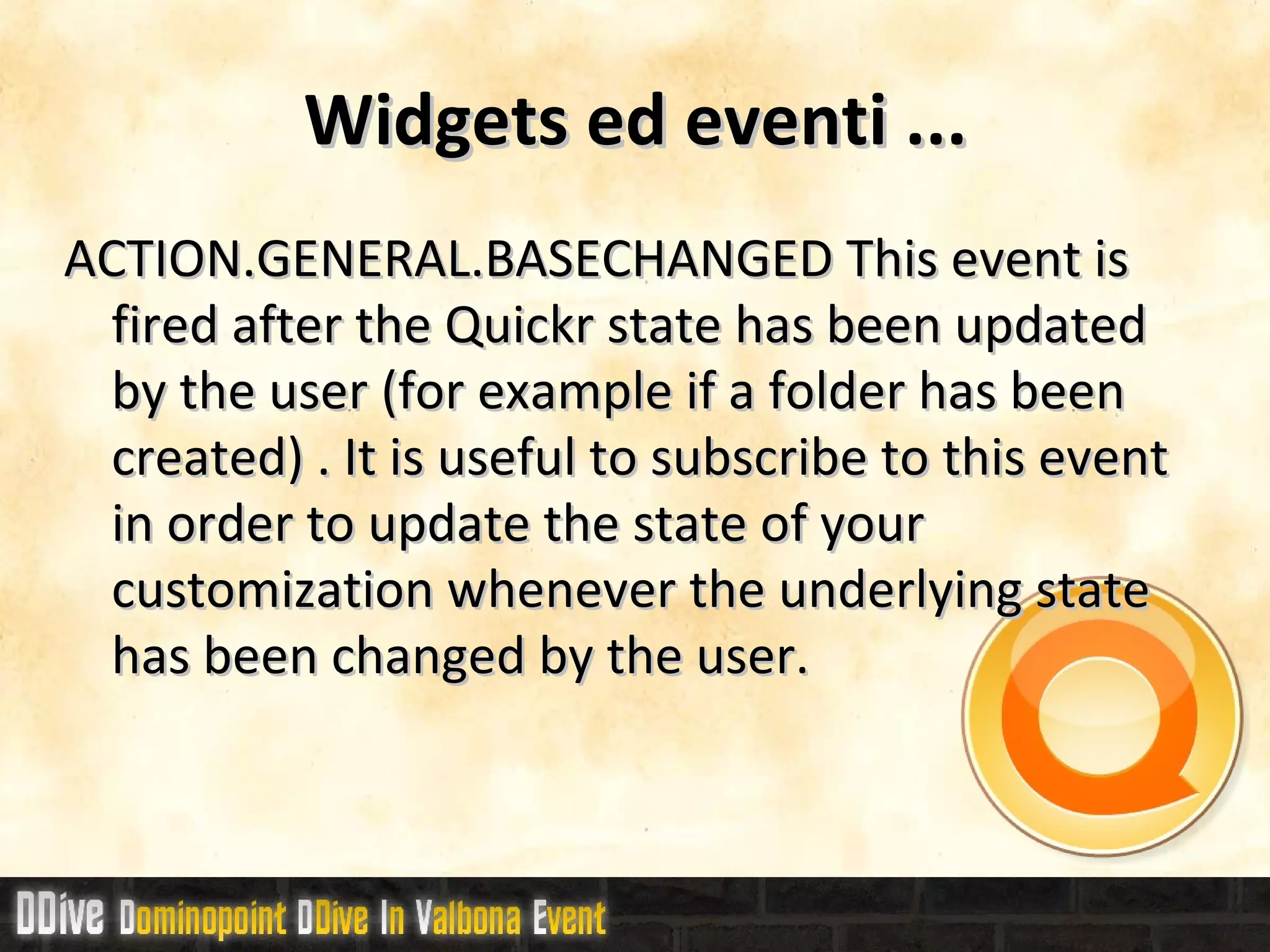 Widgets ed eventi ...

ACTION.GENERAL.BASECHANGED This event is fired after the Quickr state has been updated by the user (for example if a folder has been created) . It is useful to subscribe to this event in order to update the state of your customization whenever the underlying state has been changed by the user.

DDive Dominopoint DDive In Valbona Event